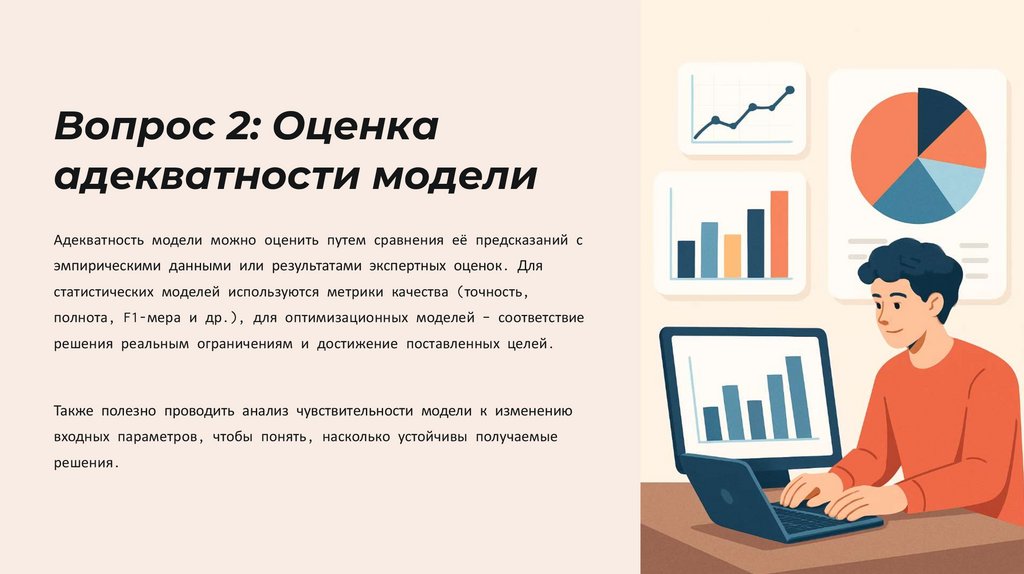 Вопрос 2: Оценка адекватности модели

Адекватность модели можно оценить путем сравнения её предсказаний с эмпирическими данными или результатами экспертных оценок. Для статистических моделей используются метрики качества (точность, полнота, F1-мера и др.), для оптимизационных моделей – соответствие решения реальным ограничениям и достижение поставленных целей.

Также полезно проводить анализ чувствительности модели к изменению входных параметров, чтобы понять, насколько устойчивы получаемые решения.